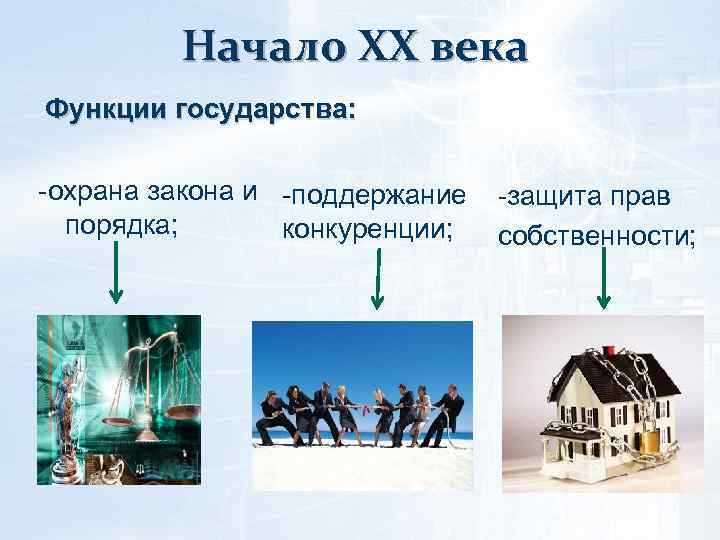 Начало XX века

Функции государства:

-охрана закона и порядка;

-поддержание конкуренции;

-защита прав собственности;